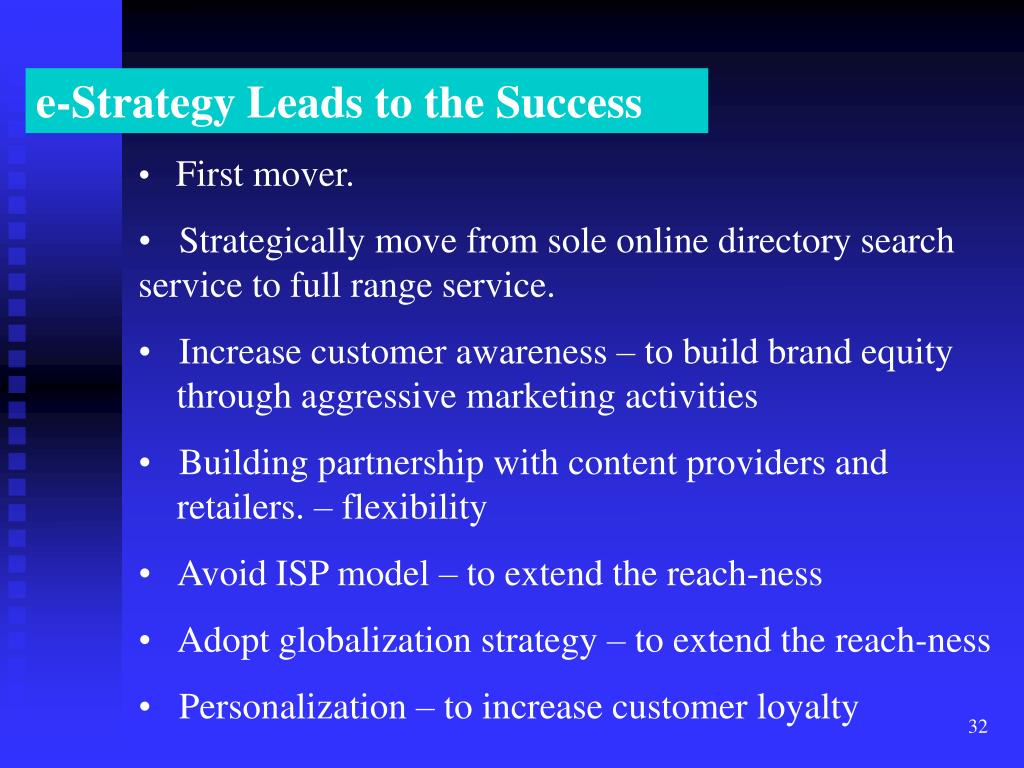 e-Strategy Leads to the Success

• First mover.

• Strategically move from sole online directory search service to full range service.

• Increase customer awareness – to build brand equity through aggressive marketing activities

• Building partnership with content providers and retailers. – flexibility

• Avoid ISP model – to extend the reach-ness

• Adopt globalization strategy – to extend the reach-ness

• Personalization – to increase customer loyalty

32